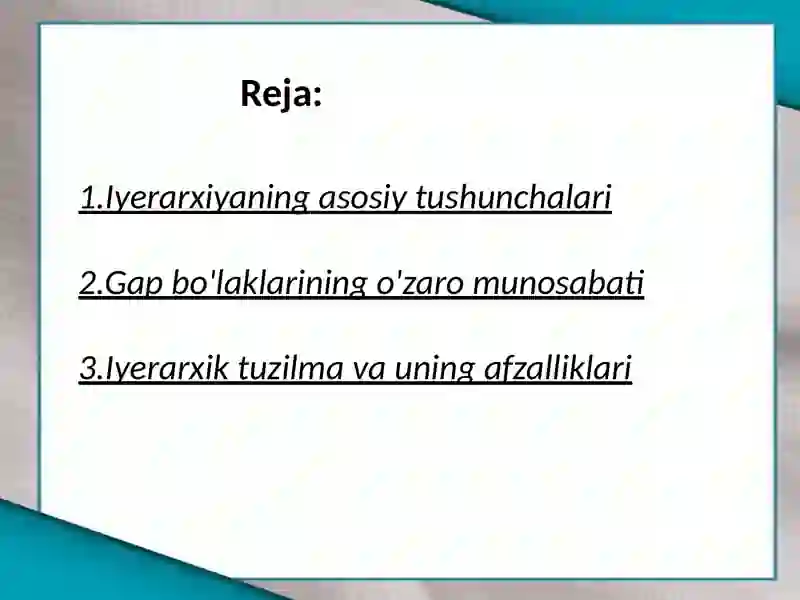 Reja:

1.Iyerarxiyaning asosiy tushunchalari

2.Gap bo'laklarining o'zaro munosabati

3.Iyerarxik tuzilma va uning afzalliklari